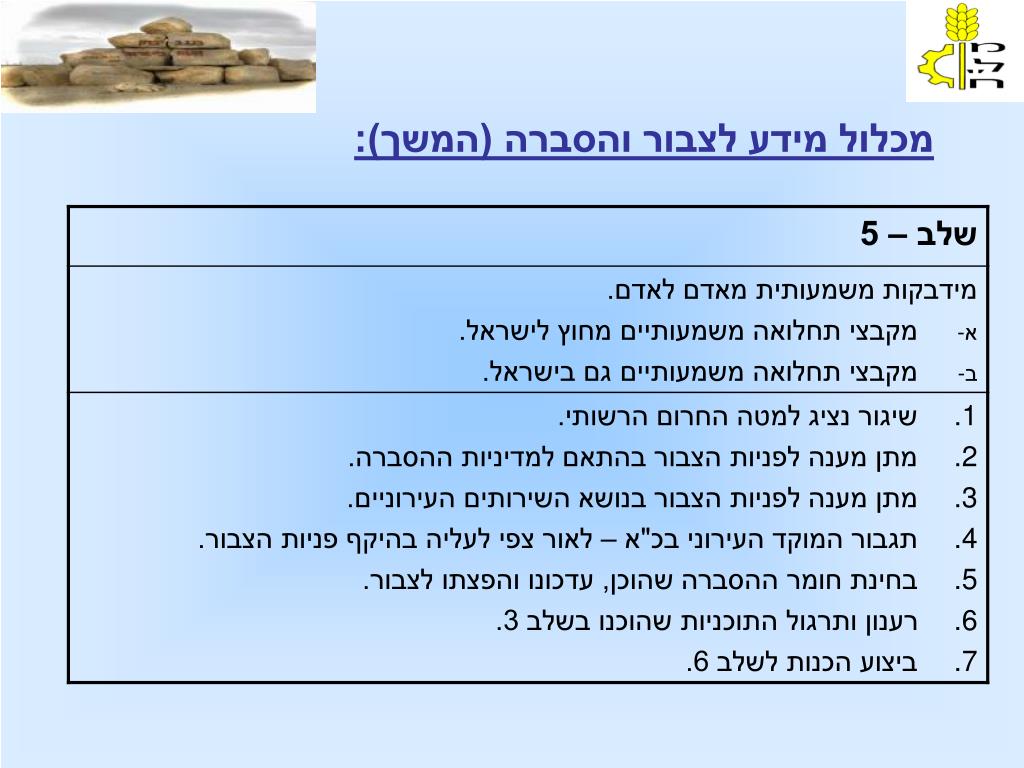 מכלול מידע לצבור והסברה (המשך):

| שלב – 5 |
|---|
| מידבקות משמעותית מאדם לאדם.<br>א- מקבצי תחלואה משמעותיים מחוץ לישראל.<br>ב- מקבצי תחלואה משמעותיים גם בישראל. |
| 1. שיגור נציג למטה החרום הרשותי.<br>2. מתן מענה לפניות הצבור בהתאם למדיניות ההסברה.<br>3. מתן מענה לפניות הצבור בנושא השירותים העירוניים.<br>4. תגבור המוקד העירוני בכ"א – לאור צפי לעליה בהיקף פניות הצבור.<br>5. בחינת חומר ההסברה שהוכן, עדכונו והפצתו לצבור.<br>6. רענון ותרגול התוכניות שהוכנו בשלב 3.<br>7. ביצוע הכנות לשלב 6. |